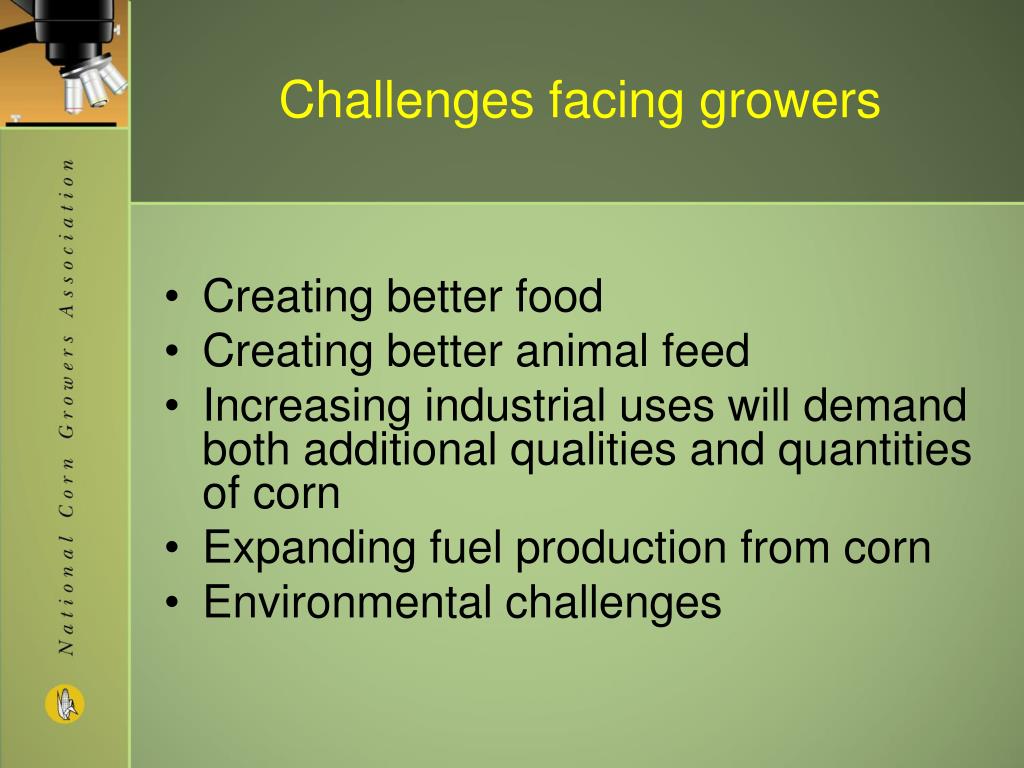 National Corn Growers Association

Challenges facing growers

• Creating better food
• Creating better animal feed
• Increasing industrial uses will demand both additional qualities and quantities of corn
• Expanding fuel production from corn
• Environmental challenges